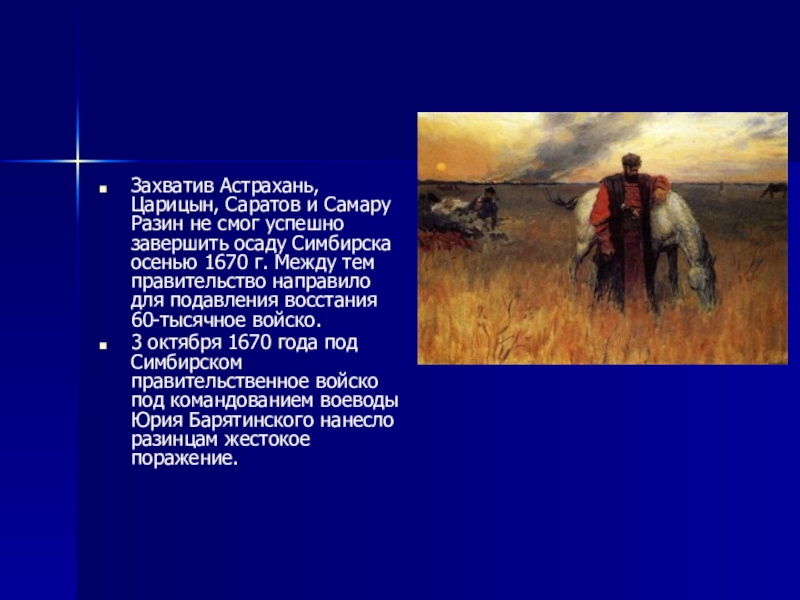 Захватив Астрахань, Царицын, Саратов и Самару Разин не смог успешно завершить осаду Симбирска осенью 1670 г. Между тем правительство направило для подавления восстания 60-тысячное войско.

3 октября 1670 года под Симбирском правительственное войско под командованием воеводы Юрия Барятинского нанесло разинцам жестокое поражение.